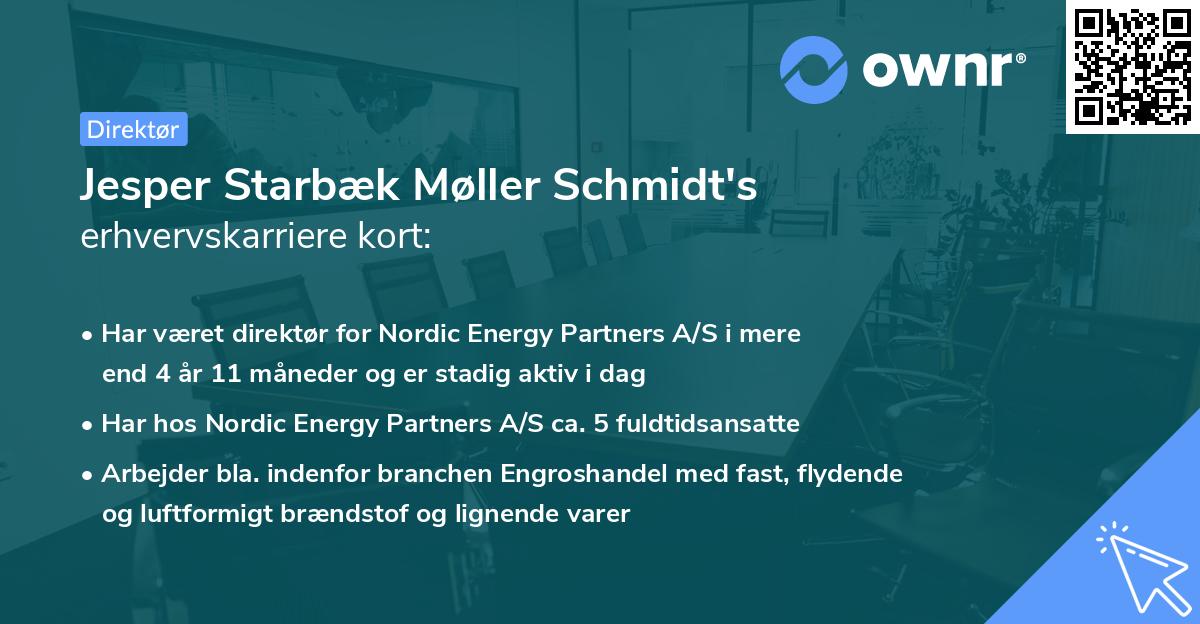 ownr®

Direktør

Jesper Starbæk Møller Schmidt's erhvervskarriere kort:

• Har været direktør for Nordic Energy Partners A/S i mere end 4 år 11 måneder og er stadig aktiv i dag

• Har hos Nordic Energy Partners A/S ca. 5 fuldtidsansatte

• Arbejder bla. indenfor branchen Engroshandel med fast, flydende og luftformigt brændstof og lignende varer